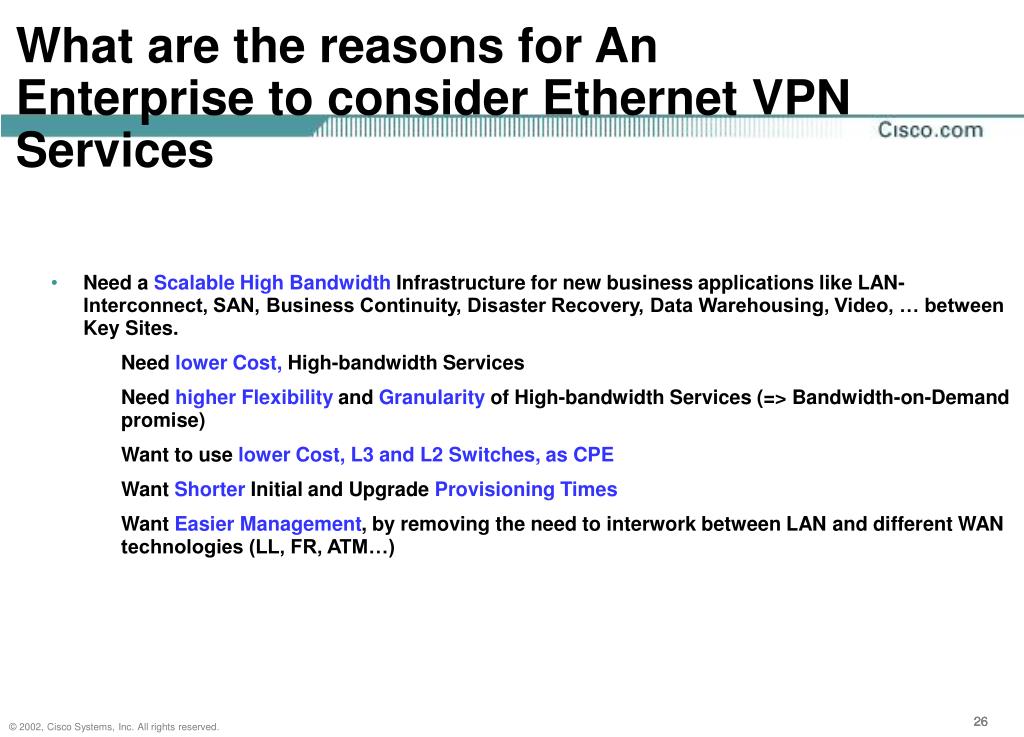 What are the reasons for An Enterprise to consider Ethernet VPN Services

Cisco.com

• Need a Scalable High Bandwidth Infrastructure for new business applications like LAN-Interconnect, SAN, Business Continuity, Disaster Recovery, Data Warehousing, Video, … between Key Sites.

Need lower Cost, High-bandwidth Services

Need higher Flexibility and Granularity of High-bandwidth Services (=> Bandwidth-on-Demand promise)

Want to use lower Cost, L3 and L2 Switches, as CPE

Want Shorter Initial and Upgrade Provisioning Times

Want Easier Management, by removing the need to interwork between LAN and different WAN technologies (LL, FR, ATM…)

© 2002, Cisco Systems, Inc. All rights reserved.

26